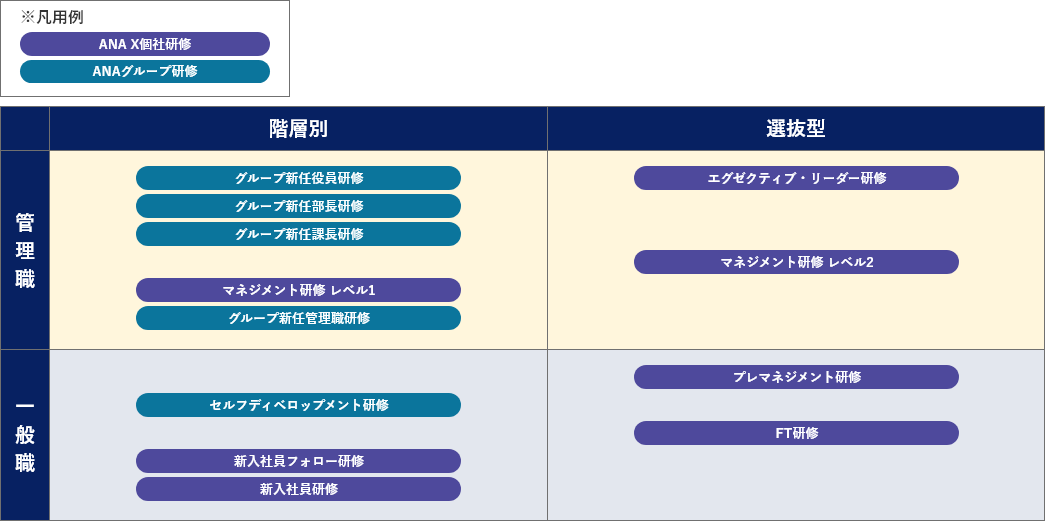 ※凡用例
ANA X個社研修
ANAグループ研修

| | 階層別 | 選抜型 |
|---|---|---|
| 管理職 | グループ新任役員研修<br>グループ新任部長研修<br>グループ新任課長研修<br>マネジメント研修 レベル1<br>グループ新任管理職研修 | エグゼクティブ・リーダー研修<br>マネジメント研修 レベル2 |
| 一般職 | セルフディベロップメント研修<br>新入社員フォロー研修<br>新入社員研修 | プレマネジメント研修<br>FT研修 |